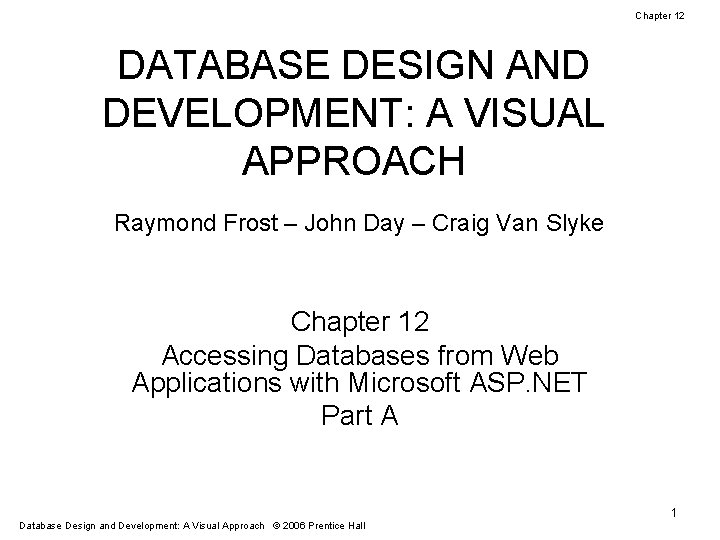 Chapter 12

DATABASE DESIGN AND DEVELOPMENT: A VISUAL APPROACH

Raymond Frost – John Day – Craig Van Slyke

Chapter 12
Accessing Databases from Web Applications with Microsoft ASP.NET
Part A

1

Database Design and Development: A Visual Approach © 2006 Prentice Hall